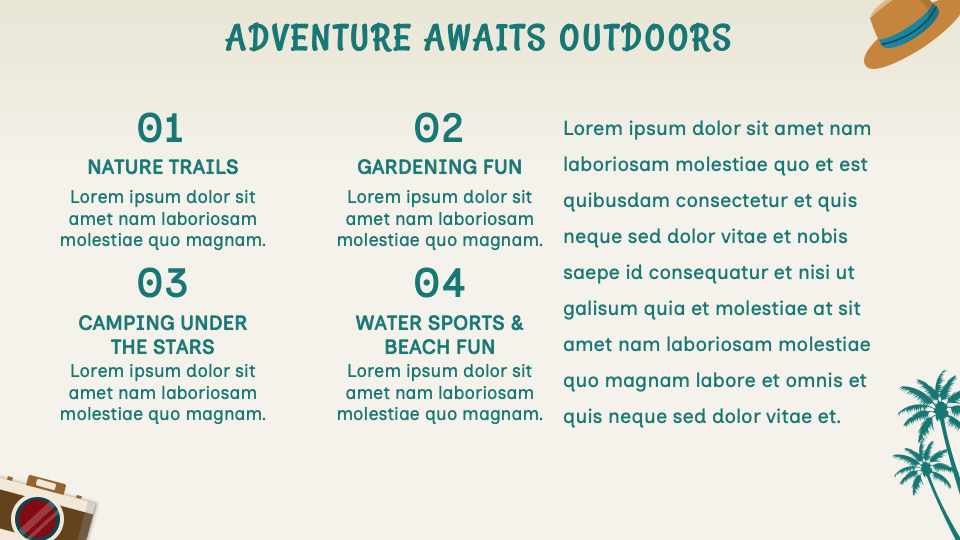 ADVENTURE AWAITS OUTDOORS

01
NATURE TRAILS
Lorem ipsum dolor sit amet nam laboriosam molestiae quo magnam.

02
GARDENING FUN
Lorem ipsum dolor sit amet nam laboriosam molestiae quo magnam.

03
CAMPING UNDER THE STARS
Lorem ipsum dolor sit amet nam laboriosam molestiae quo magnam.

04
WATER SPORTS & BEACH FUN
Lorem ipsum dolor sit amet nam laboriosam molestiae quo magnam.

Lorem ipsum dolor sit amet nam laboriosam molestiae quo et est quibusdam consectetur et quis neque sed dolor vitae et nobis saepe id consequatur et nisi ut galisum quia et molestiae at sit amet nam laboriosam molestiae quo magnam labore et omnis et quis neque sed dolor vitae et.